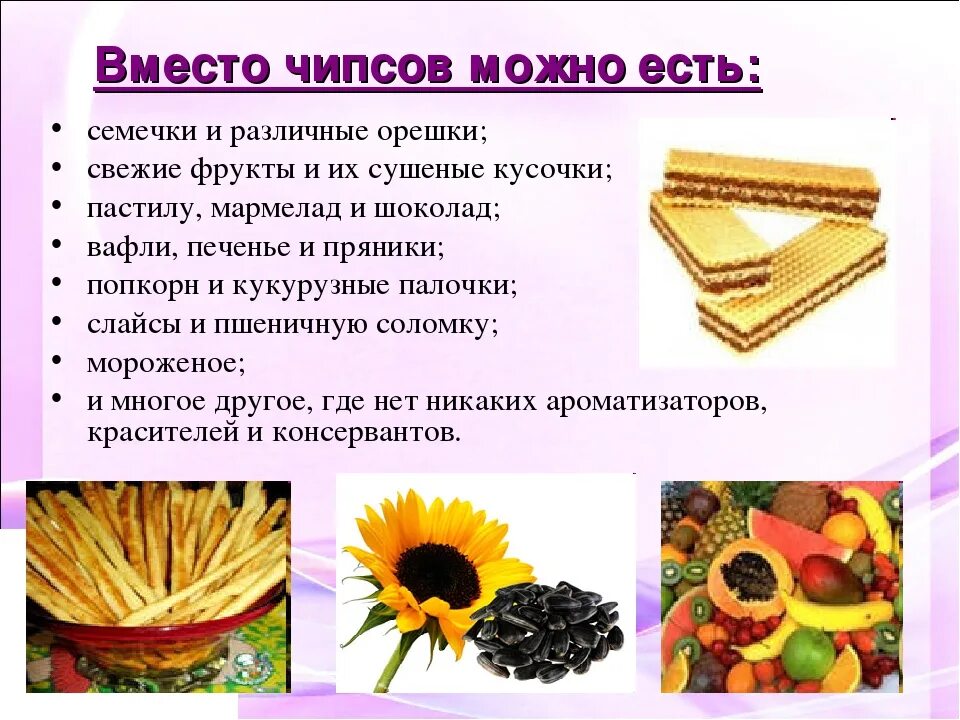 Вместо чипсов можно есть:

• семечки и различные орешки;
• свежие фрукты и их сушеные кусочки;
• пастилу, мармелад и шоколад;
• вафли, печенье и пряники;
• попкорн и кукурузные палочки;
• слайсы и пшеничную соломку;
• мороженое;
• и многое другое, где нет никаких ароматизаторов, красителей и консервантов.